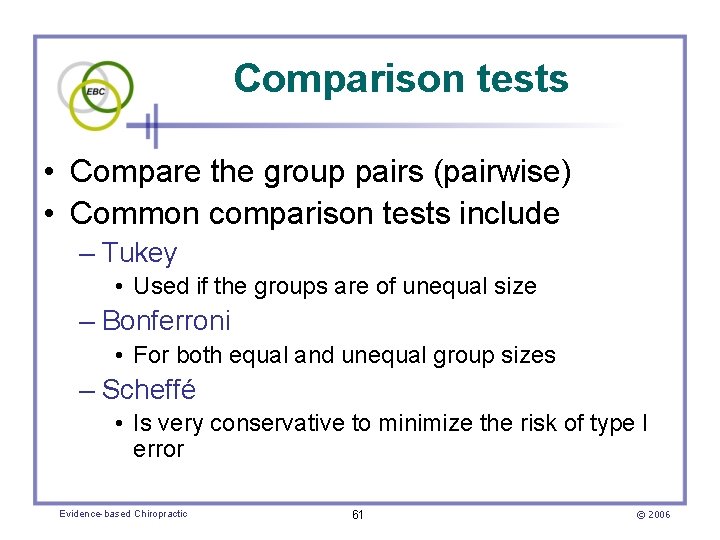 EBC

Comparison tests

• Compare the group pairs (pairwise)
• Common comparison tests include
– Tukey
• Used if the groups are of unequal size
– Bonferroni
• For both equal and unequal group sizes
– Scheffé
• Is very conservative to minimize the risk of type I error

Evidence-based Chiropractic 61 © 2006